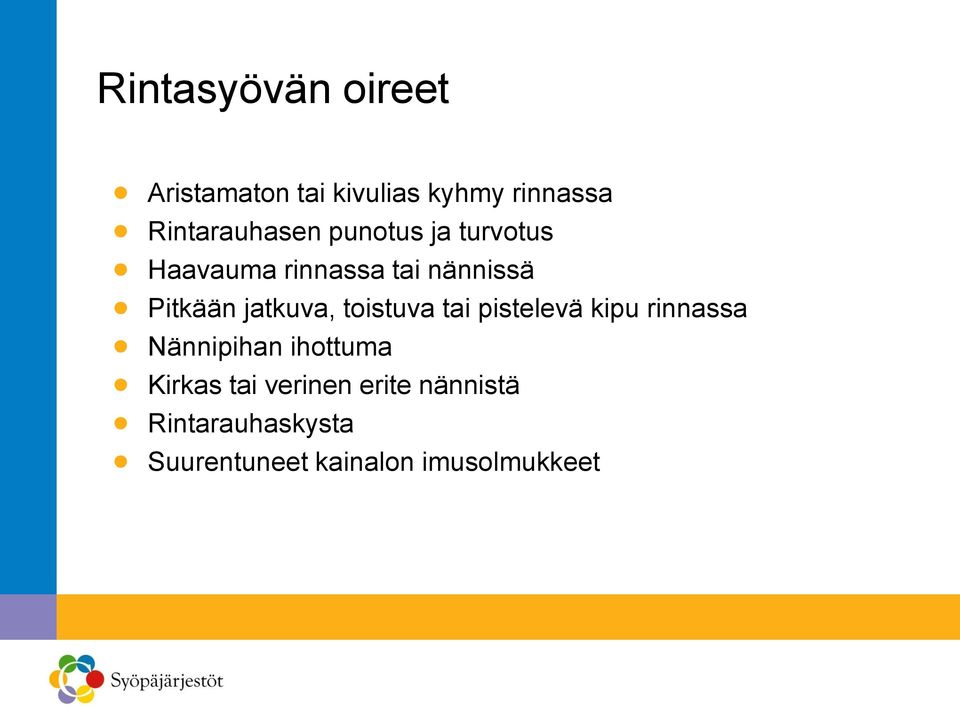 Rintasyövän oireet

- Aristamaton tai kivulias kyhmy rinnassa
- Rintarauhasen punotus ja turvotus
- Haavauma rinnassa tai nännissä
- Pitkään jatkuva, toistuva tai pistelevä kipu rinnassa
- Nännipihan ihottuma
- Kirkas tai verinen erite nännistä
- Rintarauhaskysta
- Suurentuneet kainalon imusolmukkeet

Syöpäjärjestöt